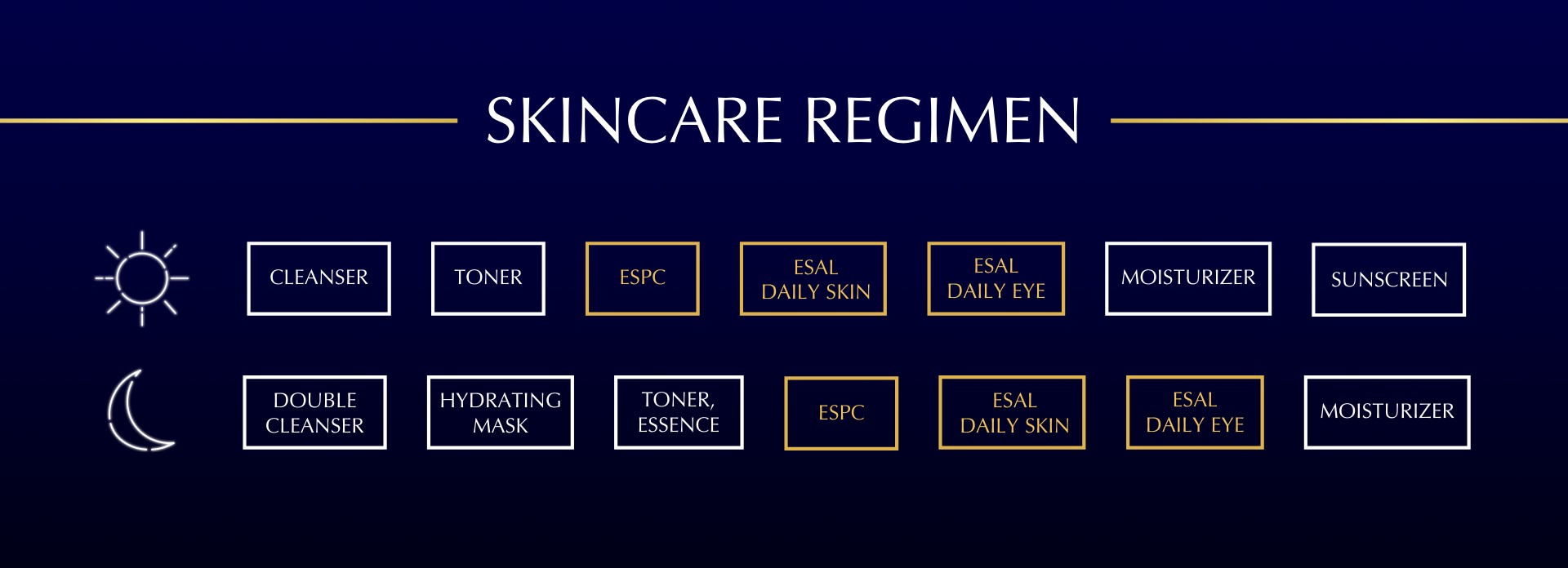 SKINCARE REGIMEN

CLEANSER

TONER

ESPC

ESAL DAILY SKIN

ESAL DAILY EYE

MOISTURIZER

SUNSCREEN

DOUBLE CLEANSER

HYDRATING MASK

TONER, ESSENCE

ESPC

ESAL DAILY SKIN

ESAL DAILY EYE

MOISTURIZER